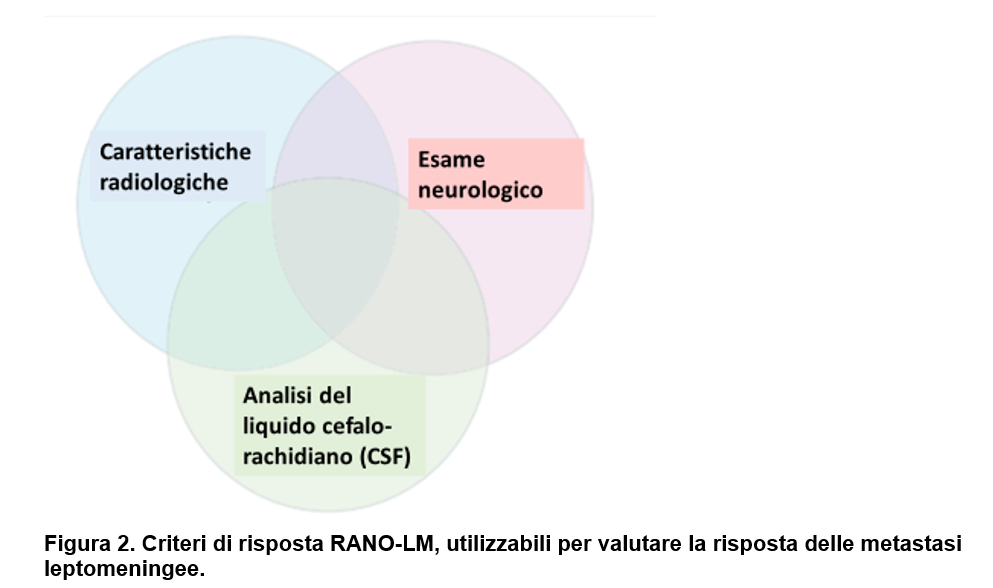 Caratteristiche radiologiche

Esame neurologico

Analisi del liquido cefalo-rachidiano (CSF)

Figura 2. Criteri di risposta RANO-LM, utilizzabili per valutare la risposta delle metastasi leptomeningee.